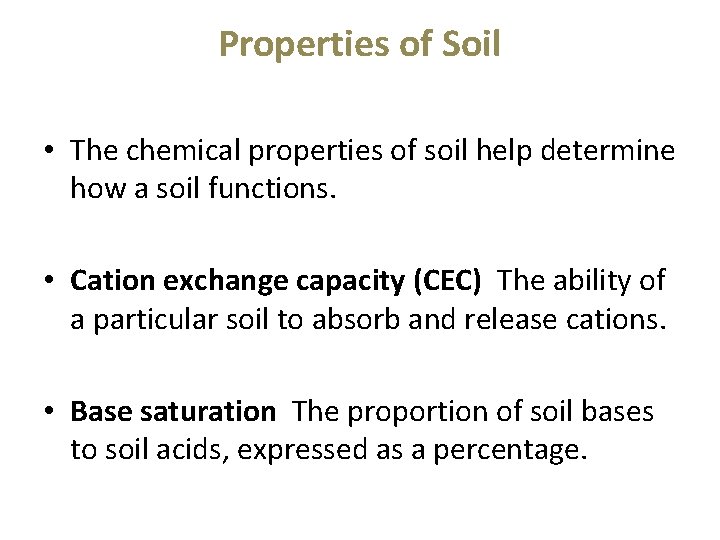 Properties of Soil

• The chemical properties of soil help determine how a soil functions.

• Cation exchange capacity (CEC) The ability of a particular soil to absorb and release cations.

• Base saturation The proportion of soil bases to soil acids, expressed as a percentage.